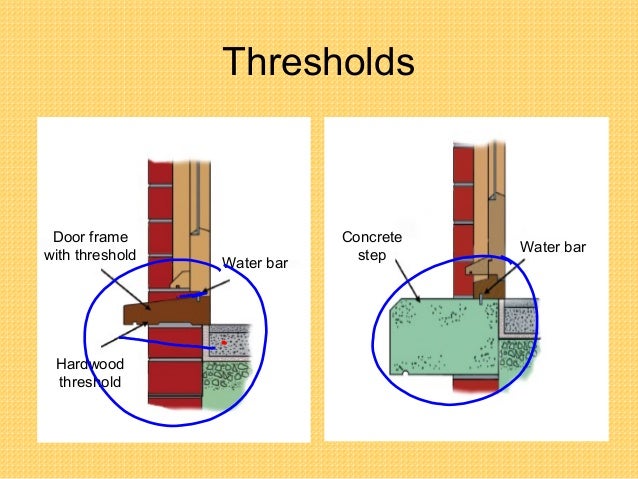 Thresholds

Door frame with threshold

Water bar

Hardwood threshold

Concrete step

Water bar